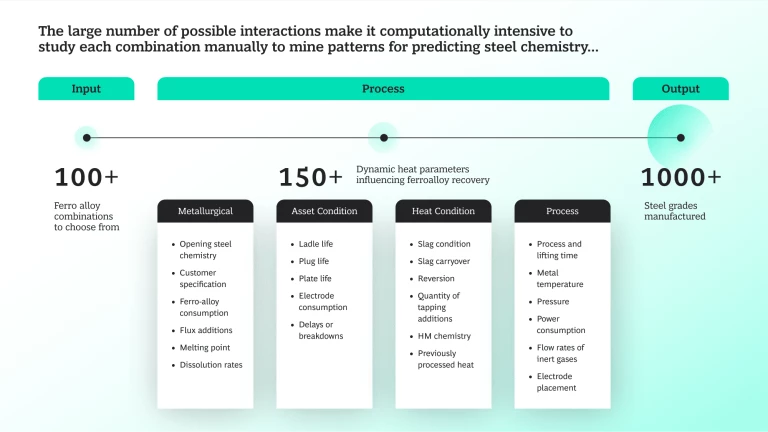 The large number of possible interactions make it computationally intensive to study each combination manually to mine patterns for predicting steel chemistry...

Input

Process

Output

100+

Ferro alloy combinations to choose from

150+

Dynamic heat parameters influencing ferroalloy recovery

1000+

Steel grades manufactured

Metallurgical

- Opening steel chemistry
- Customer specification
- Ferro-alloy consumption
- Flux additions
- Melting point
- Dissolution rates

Asset Condition

- Ladle life
- Plug life
- Plate life
- Electrode consumption
- Delays or breakdowns

Heat Condition

- Slag condition
- Slag carryover
- Reversion
- Quantity of tapping additions
- HM chemistry
- Previously processed heat

Process

- Process and lifting time
- Metal temperature
- Pressure
- Power consumption
- Flow rates of inert gases
- Electrode placement